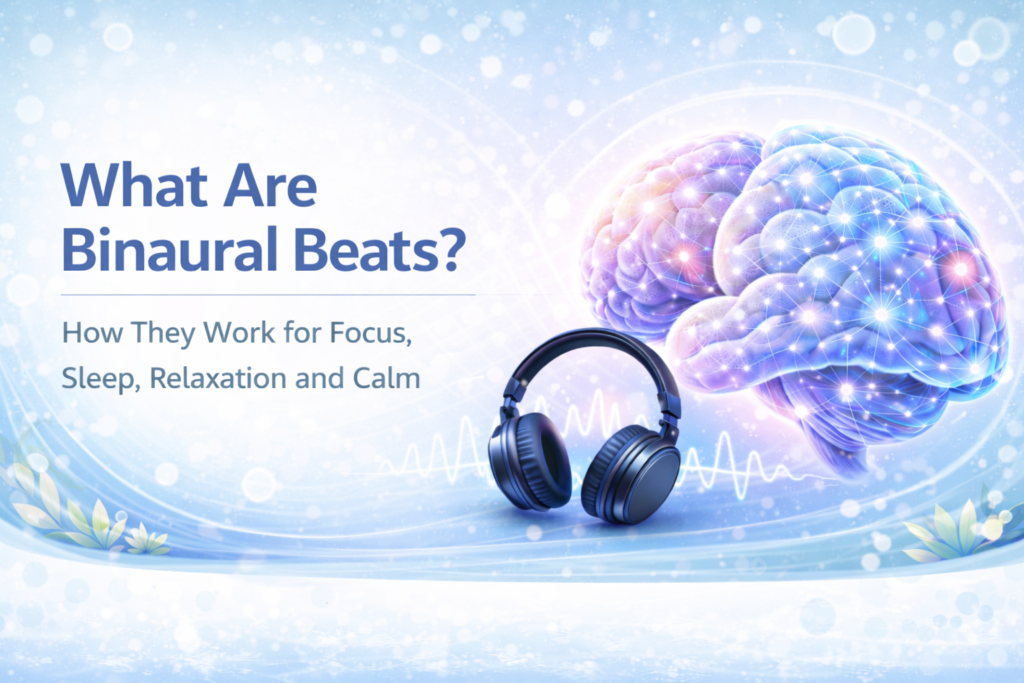 What Are Binaural Beats?

How They Work for Focus, Sleep, Relaxation and Calm